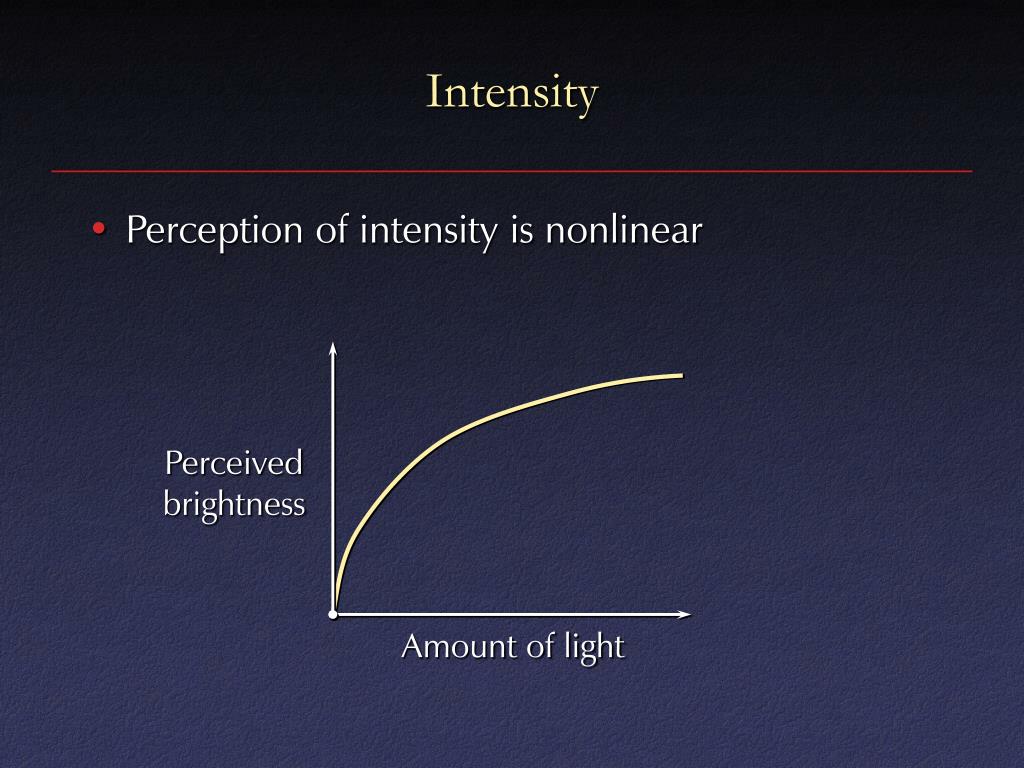 Intensity

• Perception of intensity is nonlinear

Perceived brightness

Amount of light